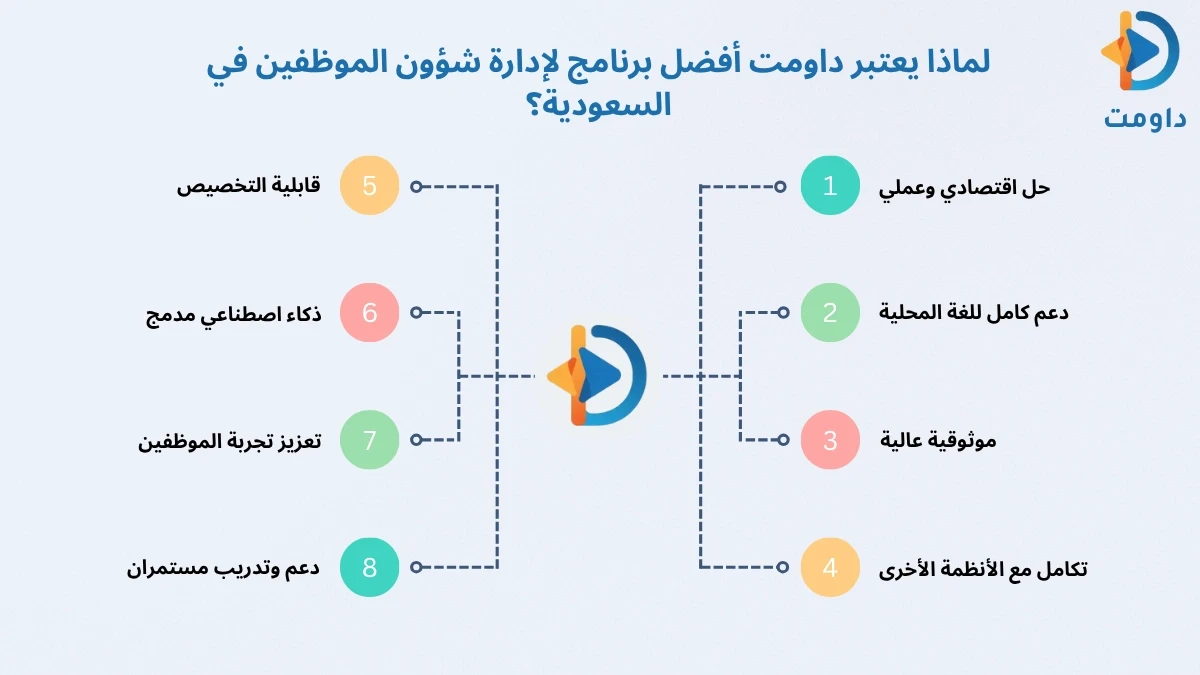 داومت

لماذا يعتبر داومت أفضل برنامج لإدارة شؤون الموظفين في السعودية؟

1 حل اقتصادي وعملي

2 دعم كامل للغة المحلية

3 موثوقية عالية

4 تكامل مع الأنظمة الأخرى

5 قابلية التخصيص

6 ذكاء اصطناعي مدمج

7 تعزيز تجربة الموظفين

8 دعم وتدريب مستمران